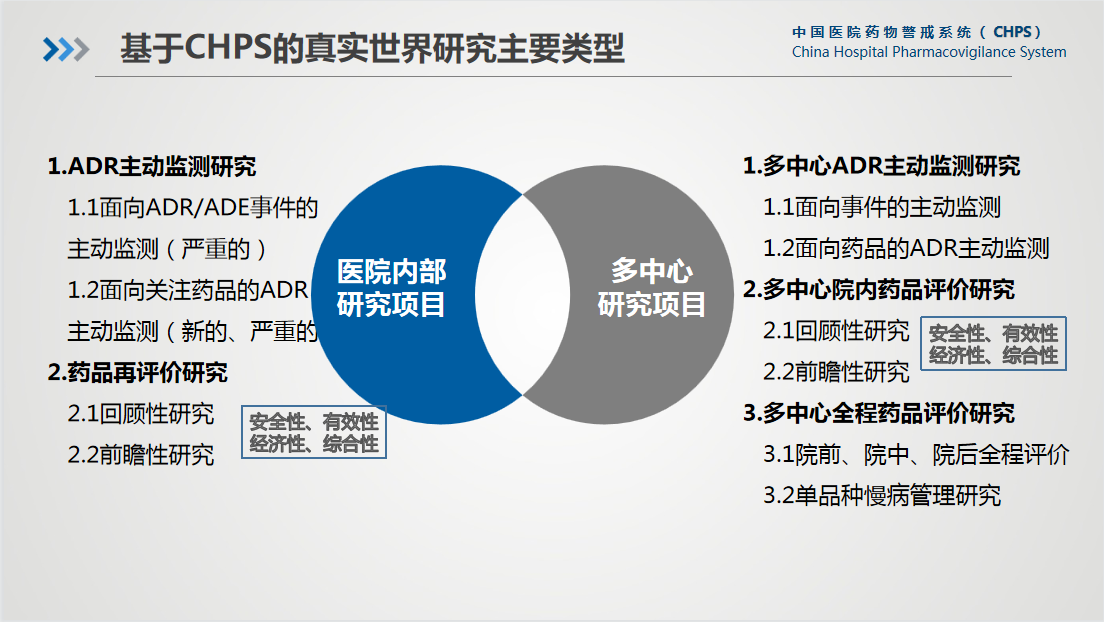 基于CHPS的真实世界研究主要类型

中国医院药物警戒系统（CHPS）
China Hospital Pharmacovigilance System

1.ADR主动监测研究
1.1面向ADR/ADE事件的主动监测（严重的）
1.2面向关注药品的ADR主动监测（新的、严重的
2.药品再评价研究
2.1回顾性研究
2.2前瞻性研究
安全性、有效性
经济性、综合性

医院内部
研究项目

多中心
研究项目

1.多中心ADR主动监测研究
1.1面向事件的主动监测
1.2面向药品的ADR主动监测
2.多中心院内药品评价研究
2.1回顾性研究
2.2前瞻性研究
安全性、有效性
经济性、综合性
3.多中心全程药品评价研究
3.1院前、院中、院后全程评价
3.2单品种慢病管理研究